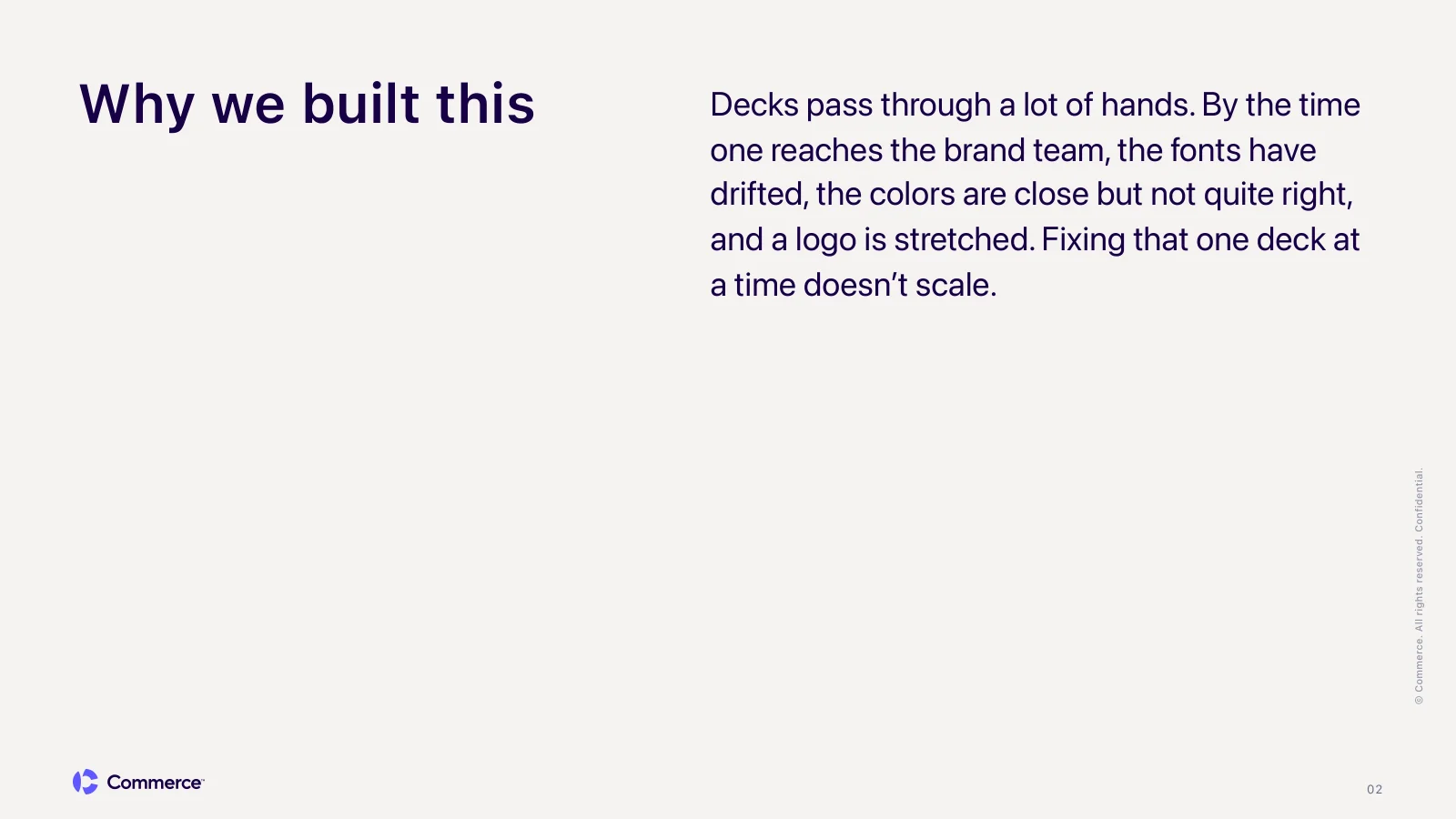 Why we built this

Decks pass through a lot of hands. By the time one reaches the brand team, the fonts have drifted, the colors are close but not quite right, and a logo is stretched. Fixing that one deck at a time doesn't scale.

© Commerce. All rights reserved. Confidential.

Commerce

02